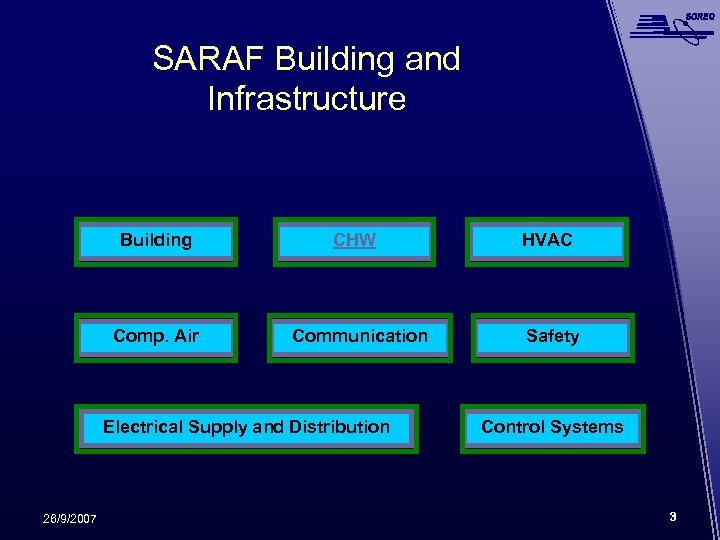 SOREQ

SARAF Building and Infrastructure

Building

CHW

HVAC

Comp. Air

Communication

Safety

Electrical Supply and Distribution

Control Systems

28/9/2007

3